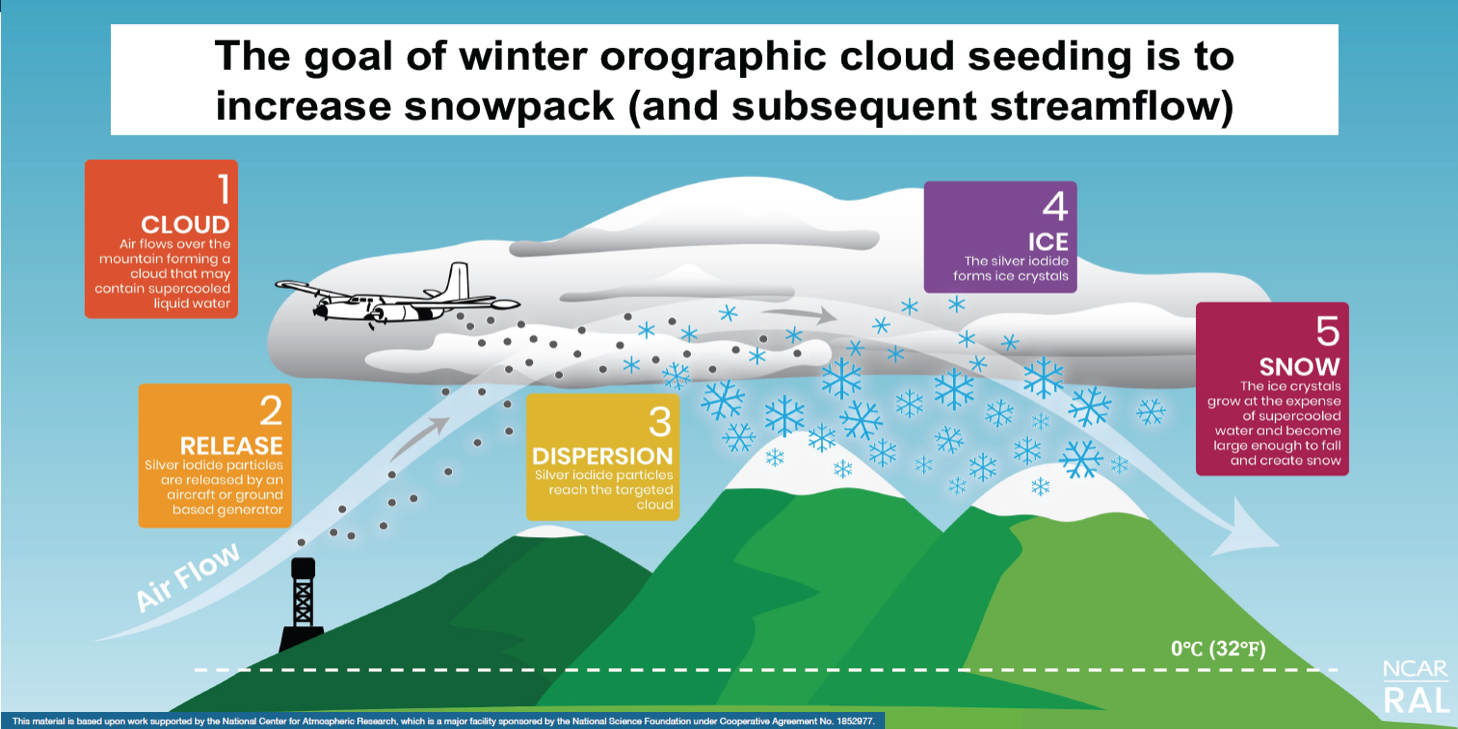 The goal of winter orographic cloud seeding is to increase snowpack (and subsequent streamflow)

1
CLOUD
Air flows over the mountain forming a cloud that may contain supercooled liquid water

2
RELEASE
Silver iodide particles are released by an aircraft or ground based generator

3
DISPERSION
Silver iodide particles reach the targeted cloud

4
ICE
The silver iodide forms ice crystals

5
SNOW
The ice crystals grow at the expense of supercooled water and become large enough to fall and create snow

Air Flow

0°C (32°F)

NCAR
RAL

This material is based upon work supported by the National Center for Atmospheric Research, which is a major facility sponsored by the National Science Foundation under Cooperative Agreement No. 1852977.